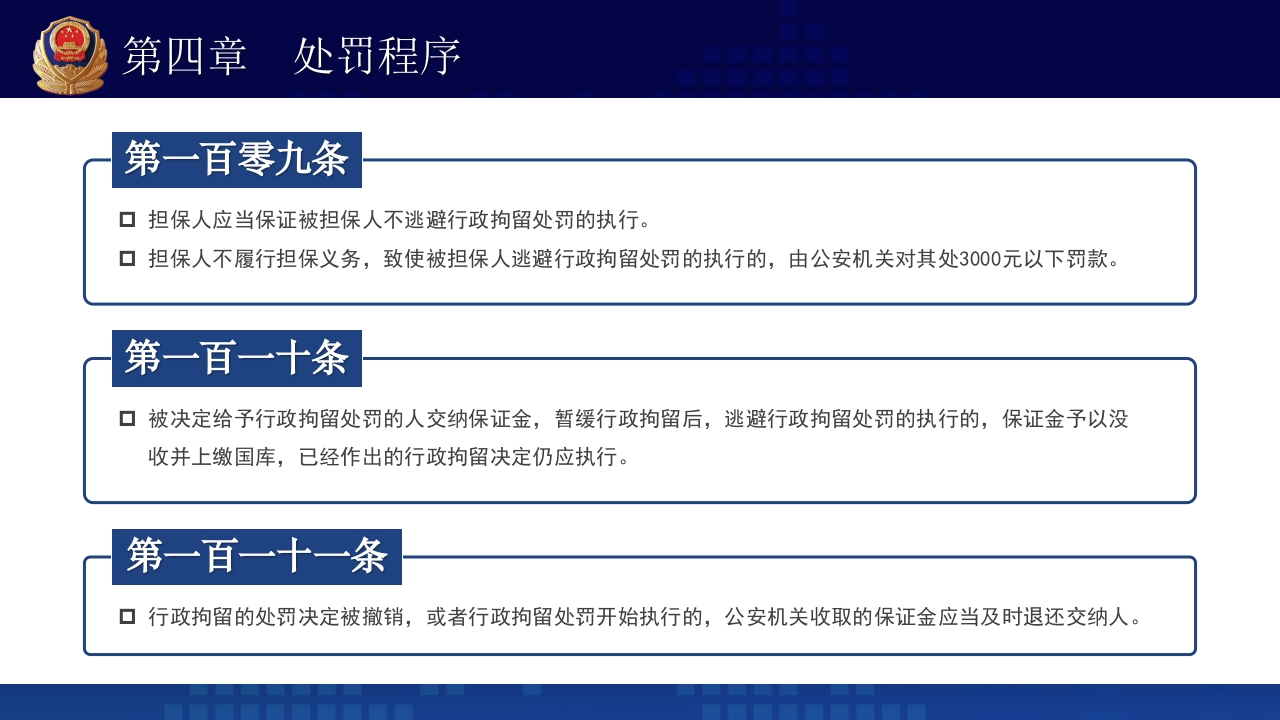 第四章　处罚程序

第一百零九条

□ 担保人应当保证被担保人不逃避行政拘留处罚的执行。

□ 担保人不履行担保义务，致使被担保人逃避行政拘留处罚的执行的，由公安机关对其处3000元以下罚款。

第一百一十条

□ 被决定给予行政拘留处罚的人交纳保证金，暂缓行政拘留后，逃避行政拘留处罚的执行的，保证金予以没收并上缴国库，已经作出的行政拘留决定仍应执行。

第一百一十一条

□ 行政拘留的处罚决定被撤销，或者行政拘留处罚开始执行的，公安机关收取的保证金应当及时退还交纳人。